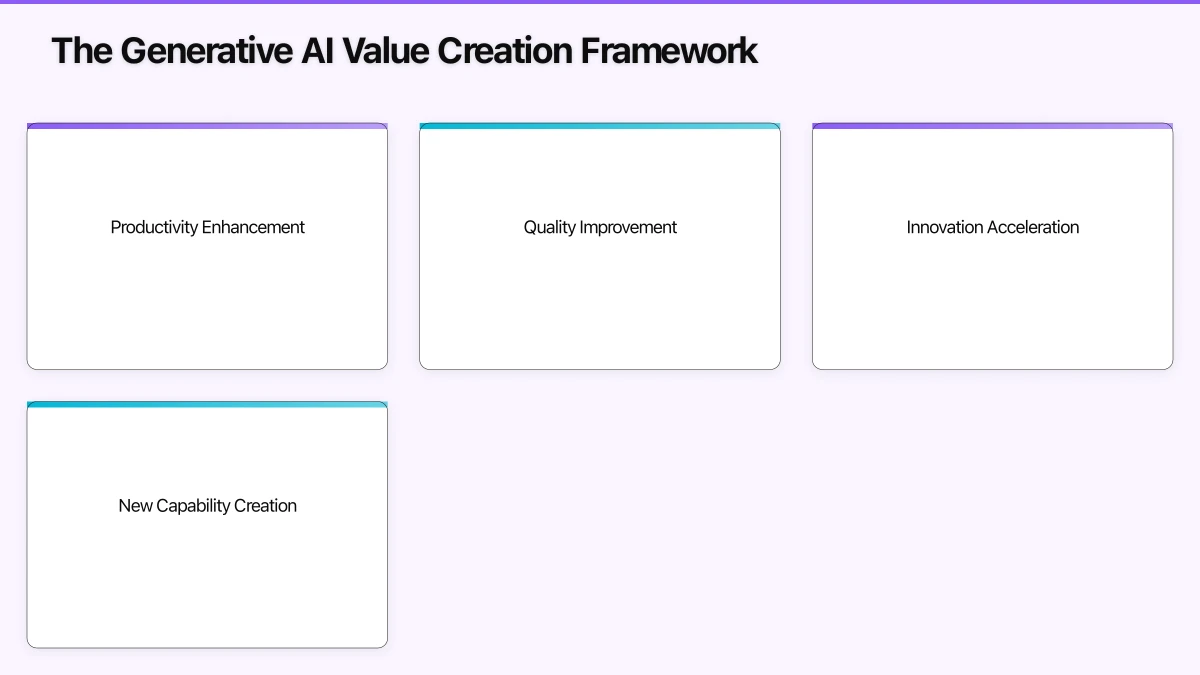 The Generative AI Value Creation Framework

Productivity Enhancement

Quality Improvement

Innovation Acceleration

New Capability Creation